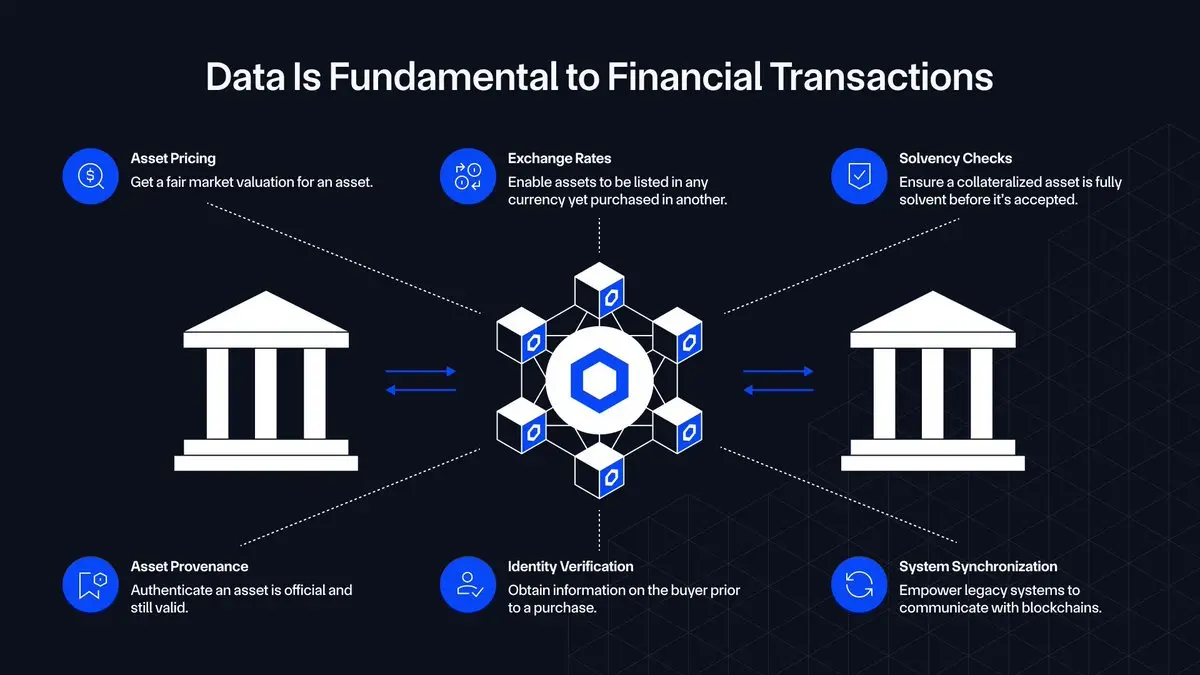 Data Is Fundamental to Financial Transactions

Asset Pricing
Get a fair market valuation for an asset.

Exchange Rates
Enable assets to be listed in any currency yet purchased in another.

Solvency Checks
Ensure a collateralized asset is fully solvent before it's accepted.

Asset Provenance
Authenticate an asset is official and still valid.

Identity Verification
Obtain information on the buyer prior to a purchase.

System Synchronization
Empower legacy systems to communicate with blockchains.